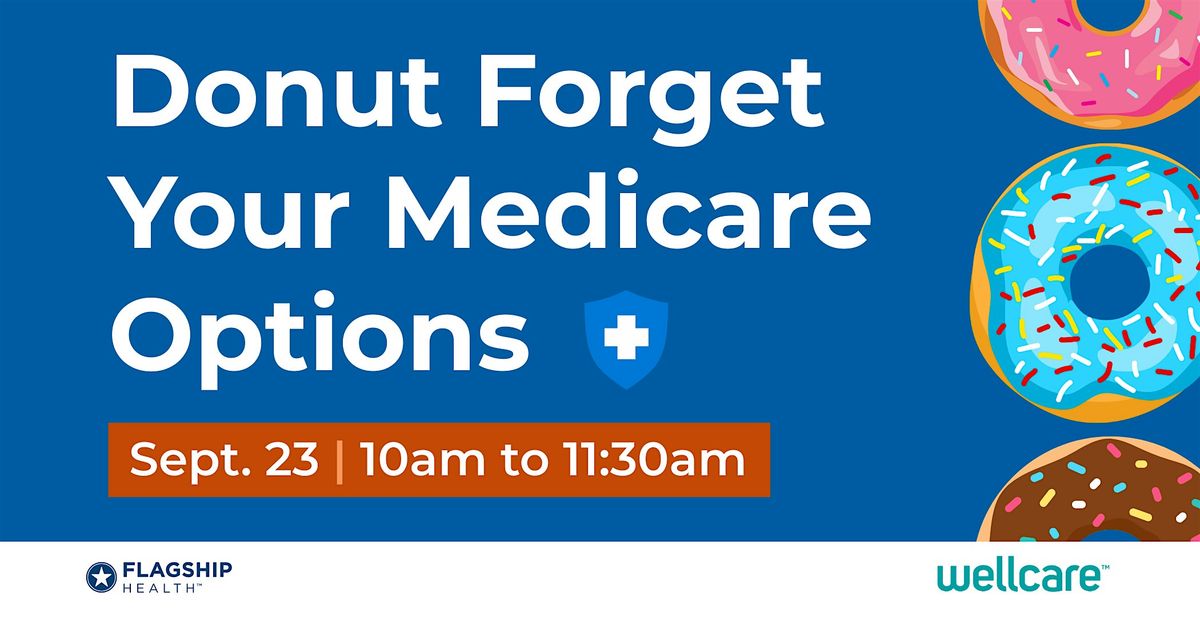 Donut Forget Your Medicare Options

Sept. 23 | 10am to 11:30am

FLAGSHIP HEALTH™

wellcare™